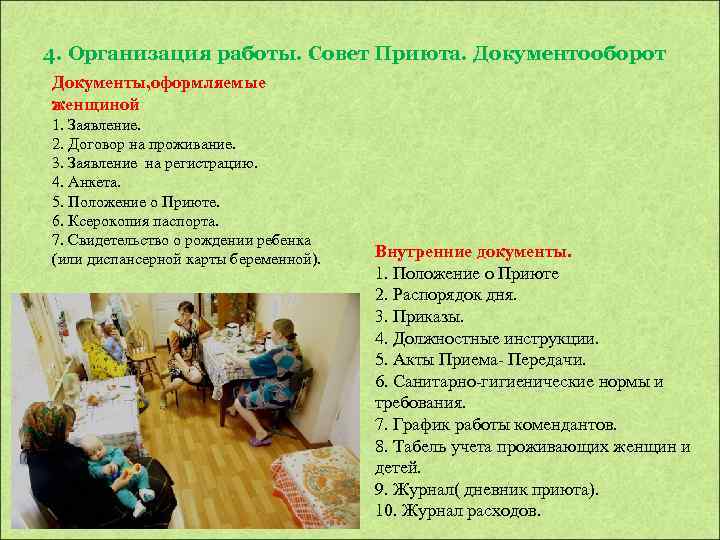 4. Организация работы. Совет Приюта. Документооборот

Документы,оформляемые женщиной

1. Заявление.
2. Договор на проживание.
3. Заявление на регистрацию.
4. Анкета.
5. Положение о Приюте.
6. Ксерокопия паспорта.
7. Свидетельство о рождении ребенка (или диспансерной карты беременной).

Внутренние документы.

1. Положение о Приюте
2. Распорядок дня.
3. Приказы.
4. Должностные инструкции.
5. Акты Приема- Передачи.
6. Санитарно-гигиенические нормы и требования.
7. График работы комендантов.
8. Табель учета проживающих женщин и детей.
9. Журнал( дневник приюта).
10. Журнал расходов.